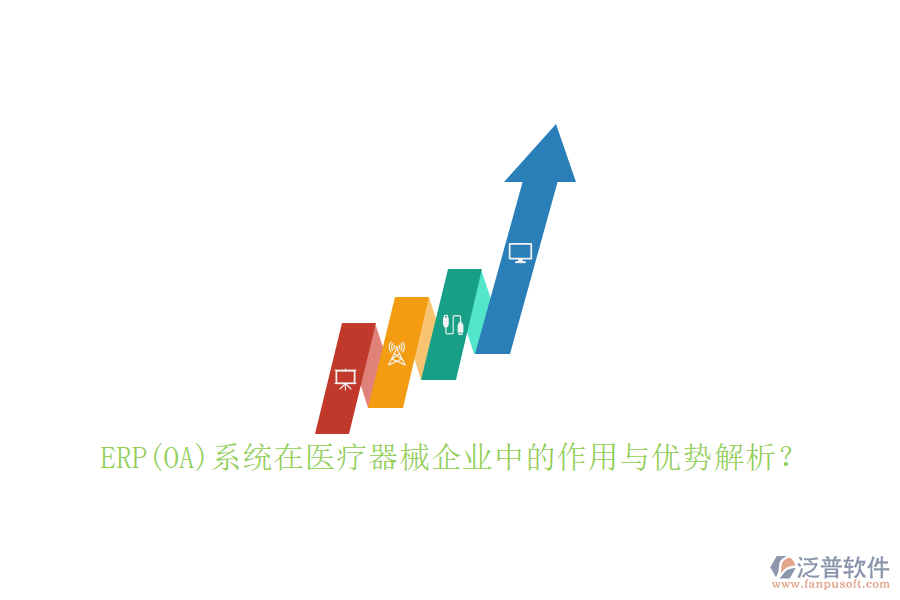 ERP(OA)系统在医疗器械企业中的作用与优势解析？

泛普软件
www.fanpusoft.com